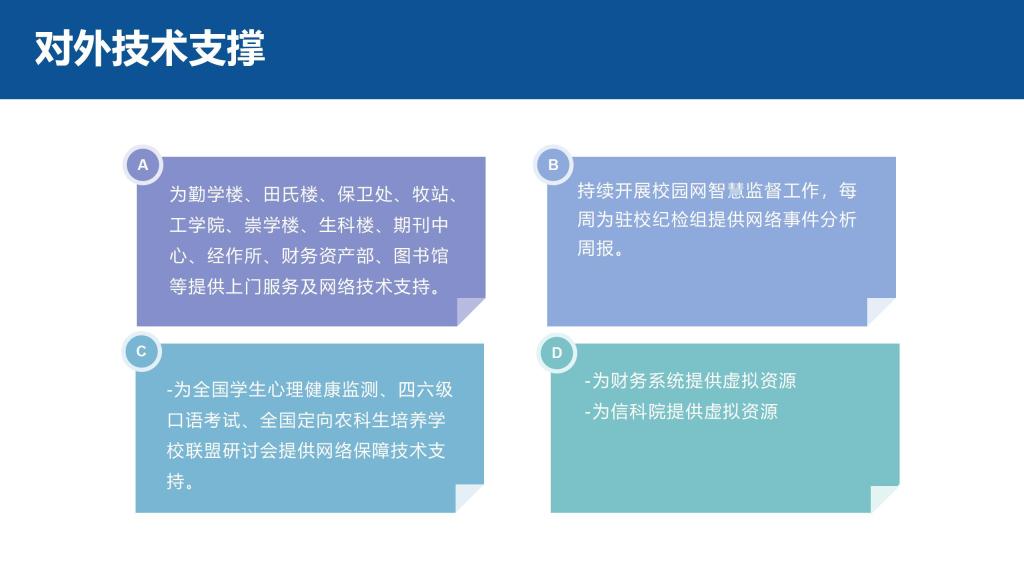 对外技术支撑

A

为勤学楼、田氏楼、保卫处、牧站、工学院、崇学楼、生科楼、期刊中心、经作所、财务资产部、图书馆等提供上门服务及网络技术支持。

B

持续开展校园网智慧监督工作，每周为驻校纪检组提供网络事件分析周报。

C

-为全国学生心理健康监测、四六级口语考试、全国定向农科生培养学校联盟研讨会提供网络保障技术支持。

D

-为财务系统提供虚拟资源
-为信科院提供虚拟资源